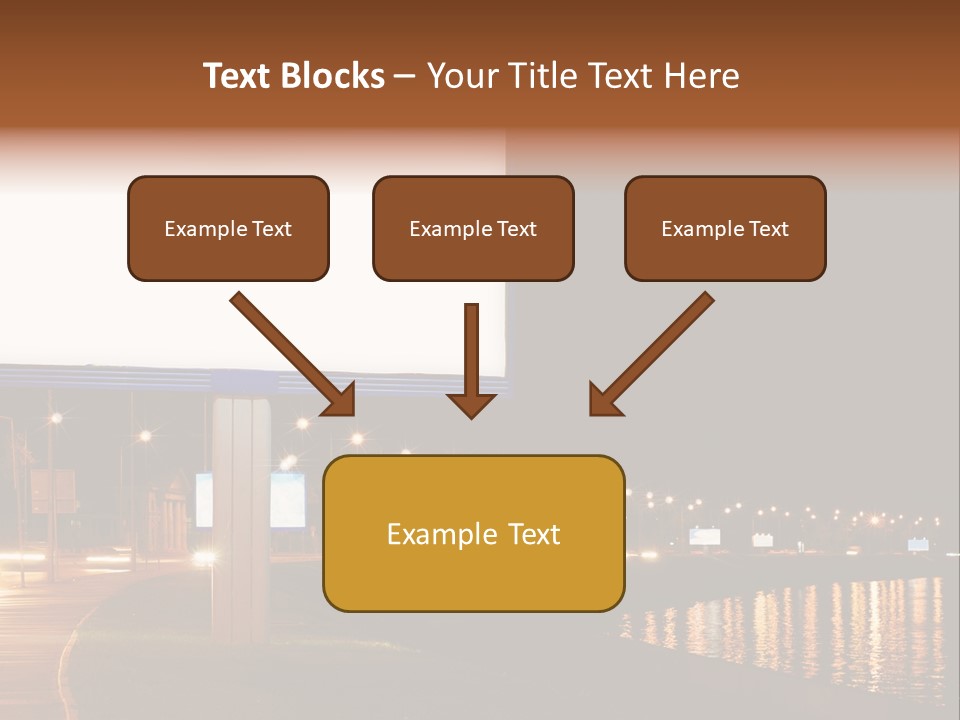 Text Blocks – Your Title Text Here

Example Text

Example Text

Example Text

Example Text